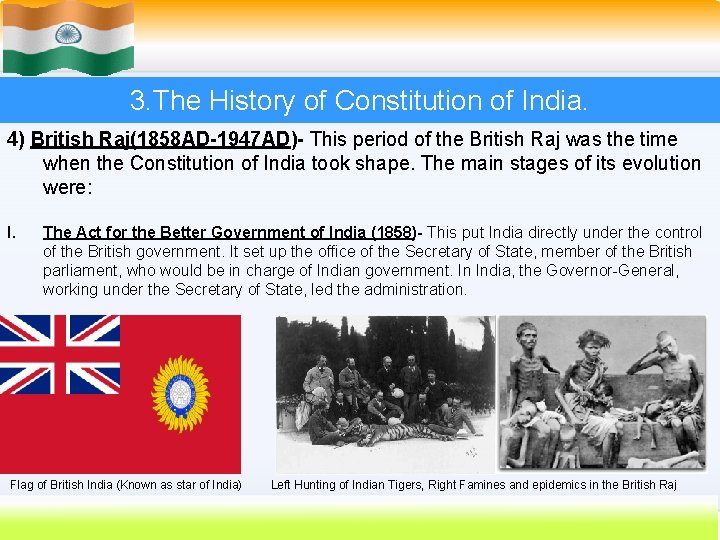 3.The History of Constitution of India.

4) British Raj(1858AD-1947AD)- This period of the British Raj was the time when the Constitution of India took shape. The main stages of its evolution were:

I. The Act for the Better Government of India (1858)- This put India directly under the control of the British government. It set up the office of the Secretary of State, member of the British parliament, who would be in charge of Indian government. In India, the Governor-General, working under the Secretary of State, led the administration.

Flag of British India (Known as star of India)

Left Hunting of Indian Tigers, Right Famines and epidemics in the British Raj